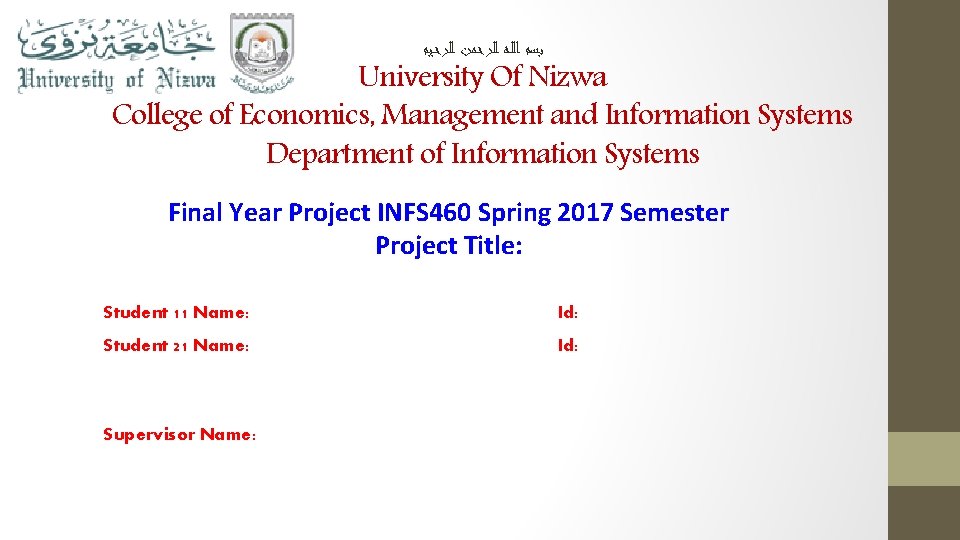 جامعة نزوى
University of Nizwa

بسم الله الرحمن الرحيم
University Of Nizwa
College of Economics, Management and Information Systems
Department of Information Systems

Final Year Project INFS460 Spring 2017 Semester
Project Title:

Student 11 Name: Id:
Student 21 Name: Id:

Supervisor Name: